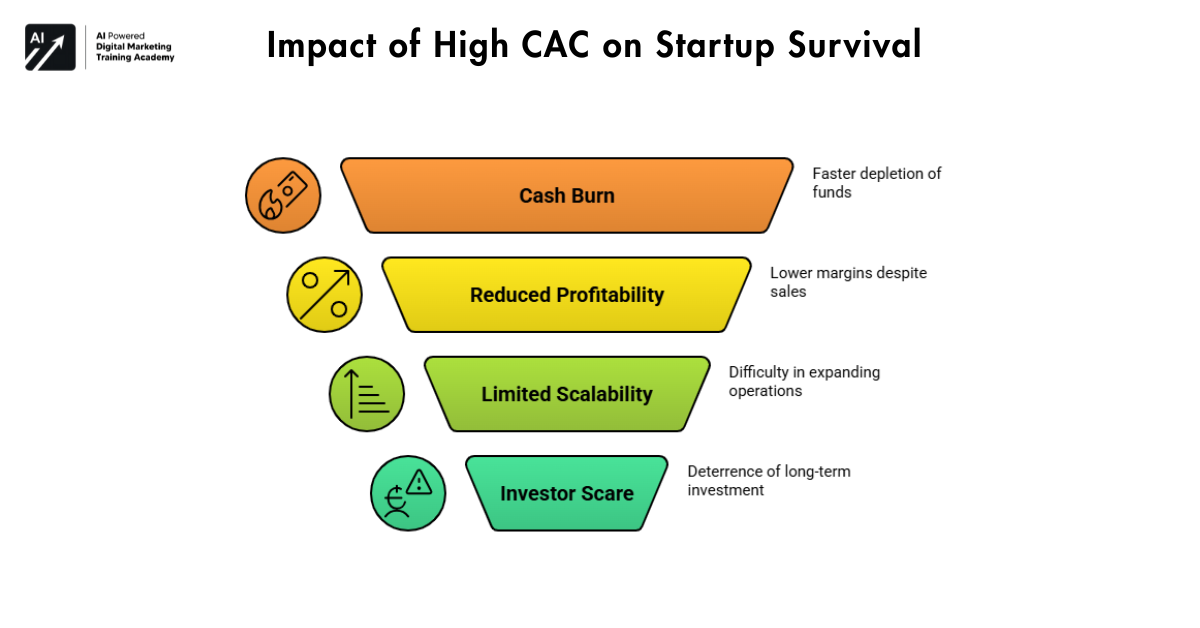 AI

AI Powered
Digital Marketing
Training Academy

Impact of High CAC on Startup Survival

Cash Burn

Faster depletion of funds

Reduced Profitability

Lower margins despite sales

Limited Scalability

Difficulty in expanding operations

Investor Scare

Deterrence of long-term investment